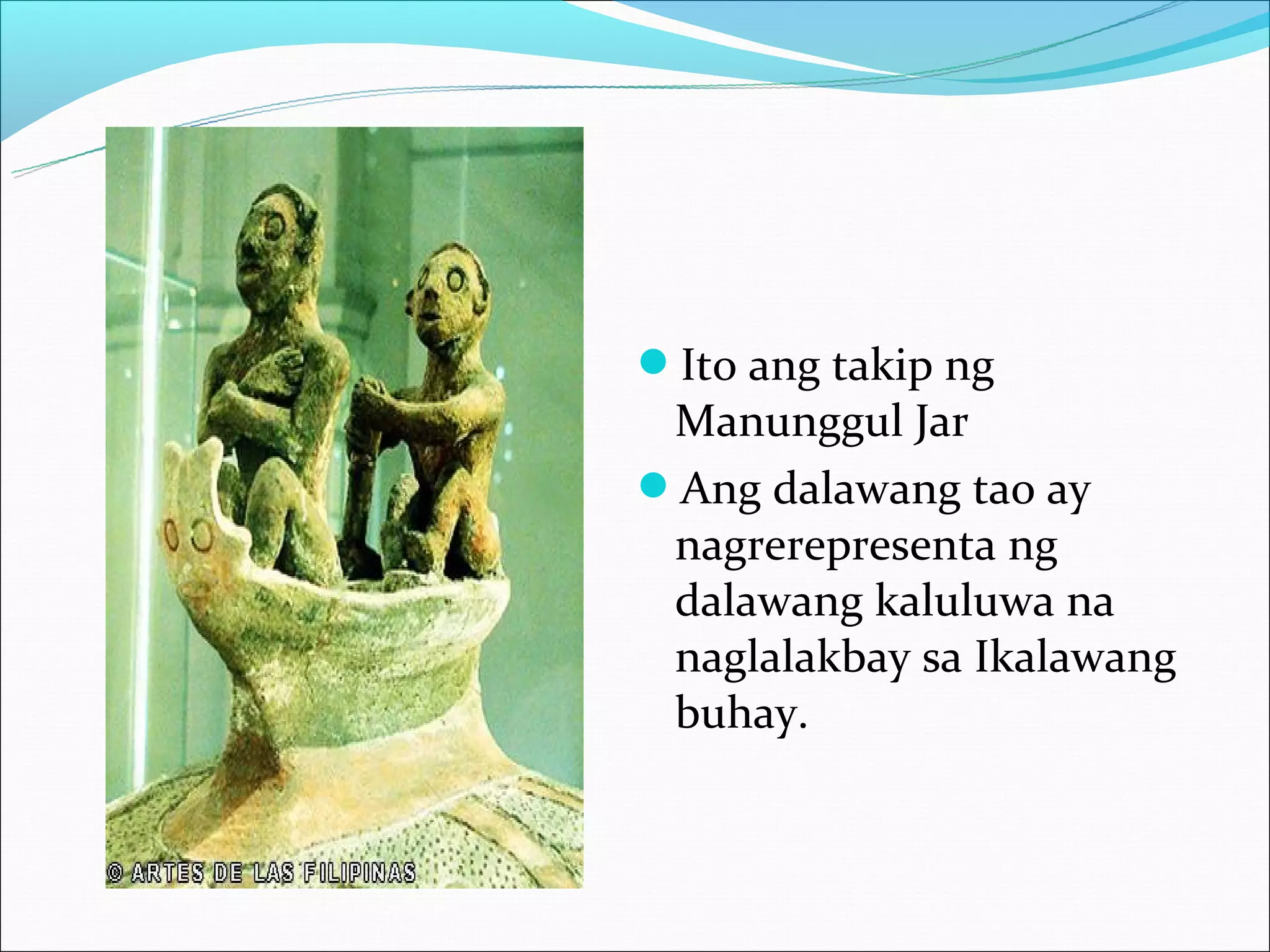 © ARTES DE LAS FILIPINAS

• Ito ang takip ng Manunggul Jar

• Ang dalawang tao ay nagrerepresenta ng dalawang kaluluwa na naglalakbay sa Ikalawang buhay.